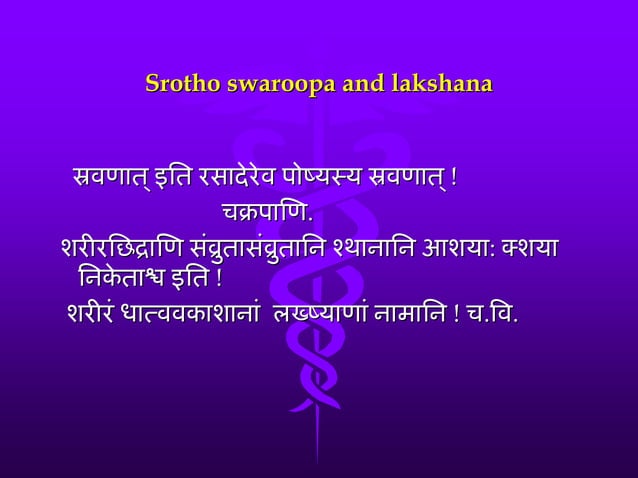 Srotho swaroopa and lakshana

स्रवणात् इति रसादेरेव पोष्यस्य स्रवणात् !
चक्रपाणि.
शरीरछिद्राणि संव्रुतासंव्रुतानि श्थानानि आशया: क्शया निकेताश्च इति !
शरीरं धात्ववकाशानां लख्ष्याणां नामानि ! च.वि.